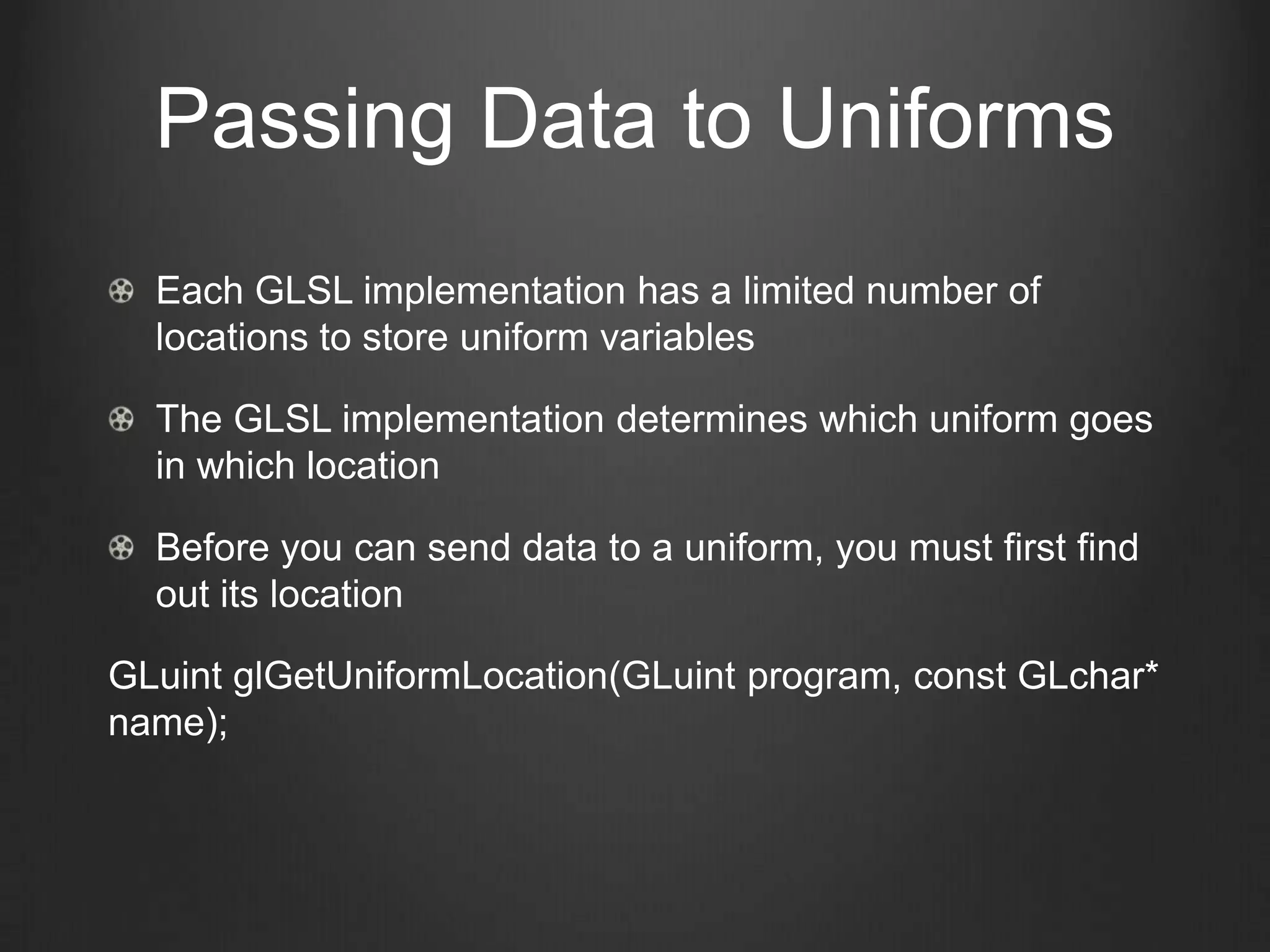 Passing Data to Uniforms

Each GLSL implementation has a limited number of locations to store uniform variables

The GLSL implementation determines which uniform goes in which location

Before you can send data to a uniform, you must first find out its location

GLuint glGetUniformLocation(GLuint program, const GLchar* name);